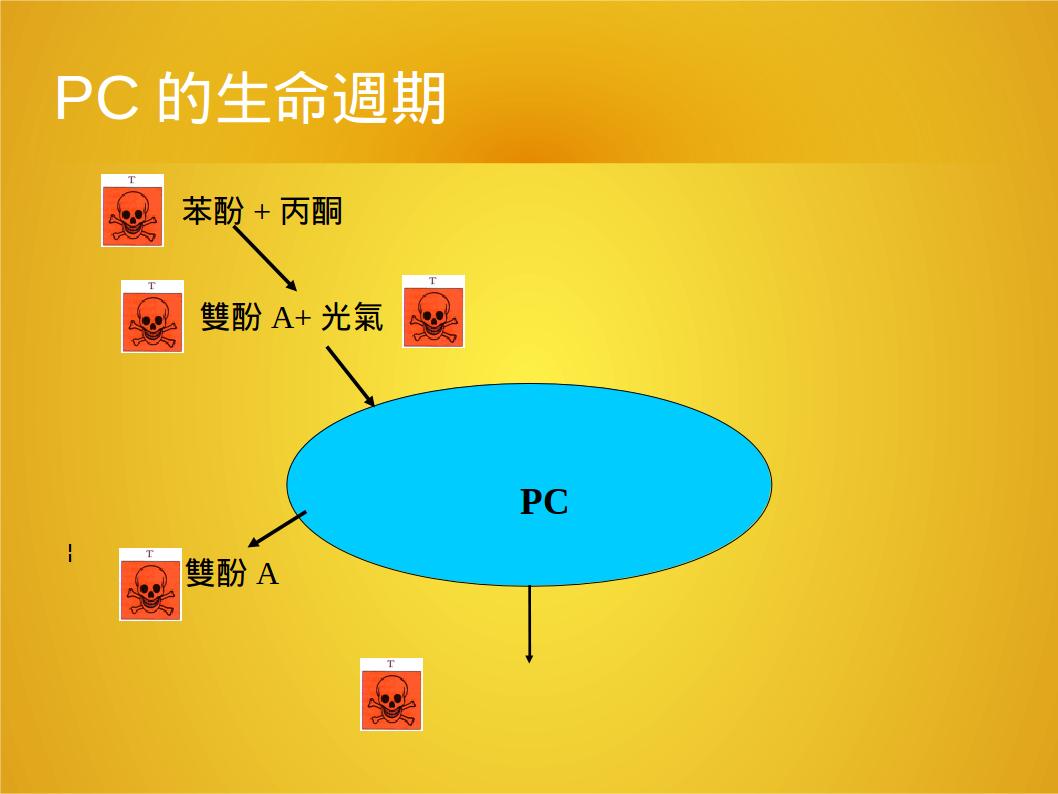 PC 的生命週期

T

苯酚 + 丙酮

T

雙酚 A+ 光氣

T

PC

T

雙酚 A

T